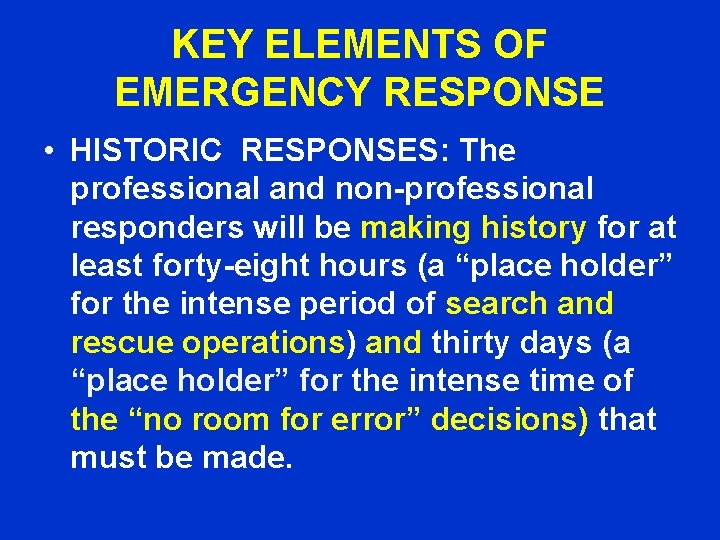 KEY ELEMENTS OF EMERGENCY RESPONSE

• HISTORIC RESPONSES: The professional and non-professional responders will be making history for at least forty-eight hours (a “place holder” for the intense period of search and rescue operations) and thirty days (a “place holder” for the intense time of the “no room for error” decisions) that must be made.